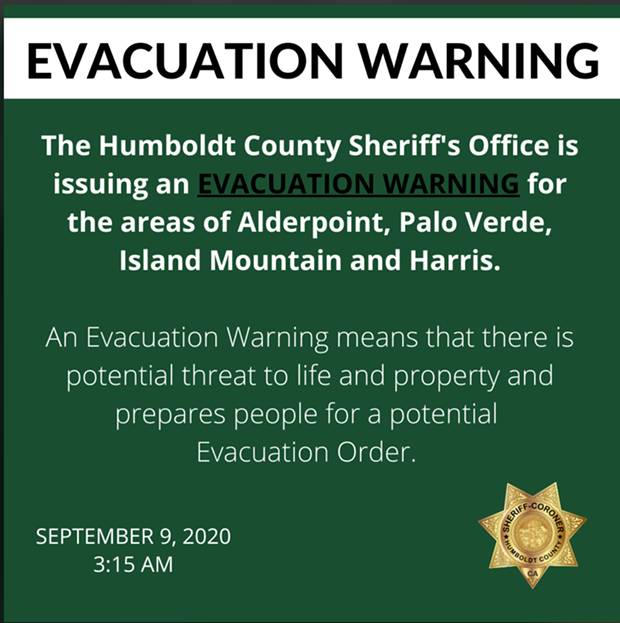 EVACUATION WARNING

The Humboldt County Sheriff's Office is issuing an EVACUATION WARNING for the areas of Alderpoint, Palo Verde, Island Mountain and Harris.

An Evacuation Warning means that there is potential threat to life and property and prepares people for a potential Evacuation Order.

SEPTEMBER 9, 2020
3:15 AM

SHERIFF-CORONER
HUMBOLDT COUNTY
CA